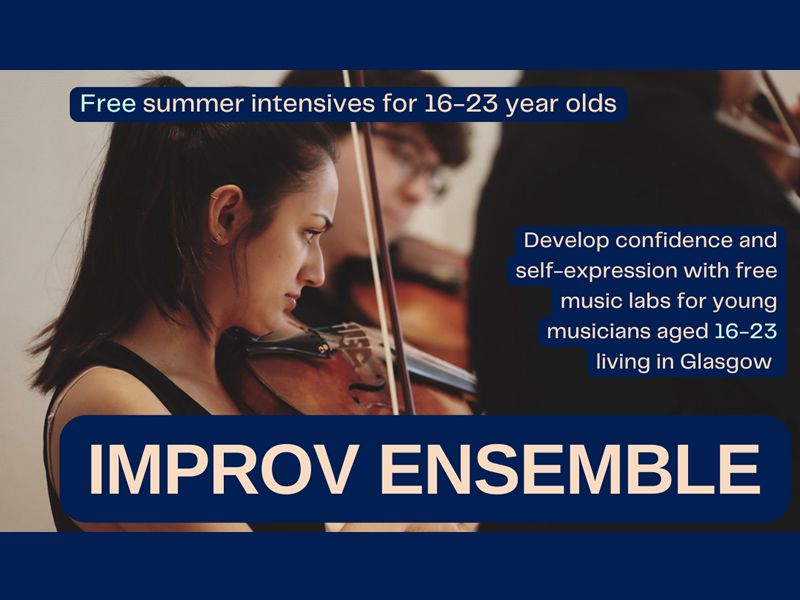 Free summer intensives for 16-23 year olds

Develop confidence and self-expression with free music labs for young musicians aged 16-23 living in Glasgow

IMPROV ENSEMBLE